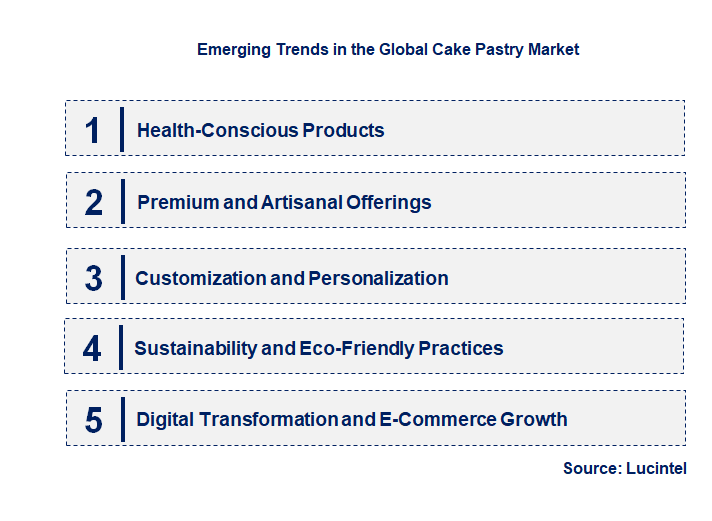 Emerging Trends in the Global Cake Pastry Market

1 Health-Conscious Products

2 Premium and Artisanal Offerings

3 Customization and Personalization

4 Sustainability and Eco-Friendly Practices

5 Digital Transformation and E-Commerce Growth

Source: Lucintel